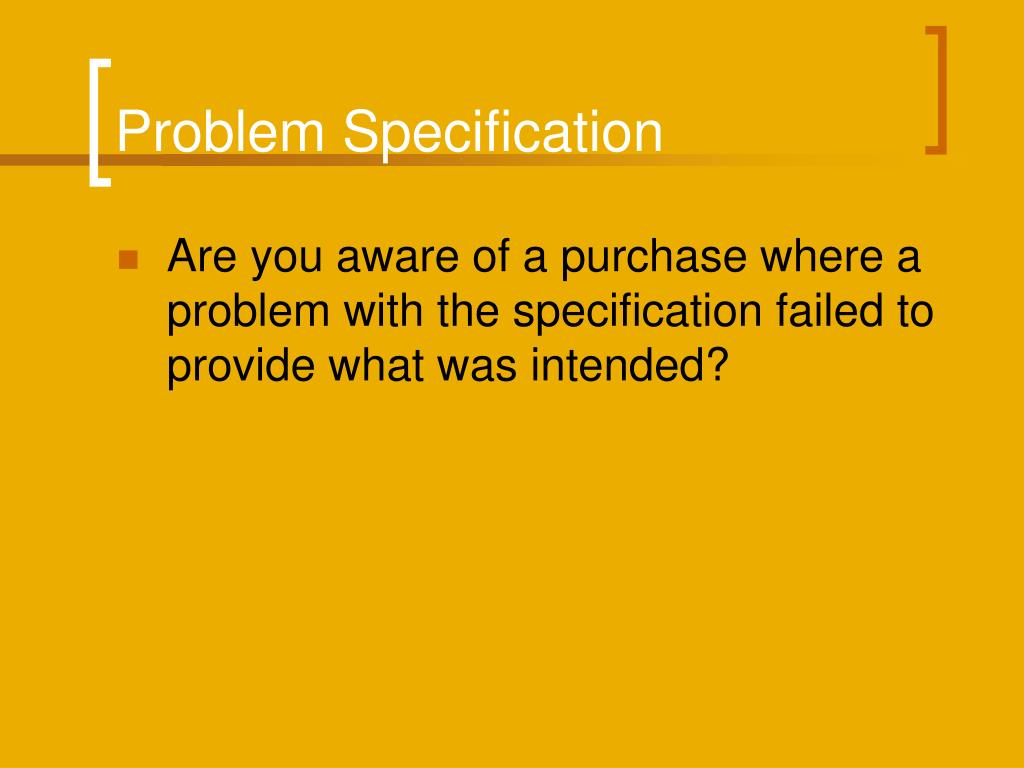 Problem Specification

Are you aware of a purchase where a problem with the specification failed to provide what was intended?